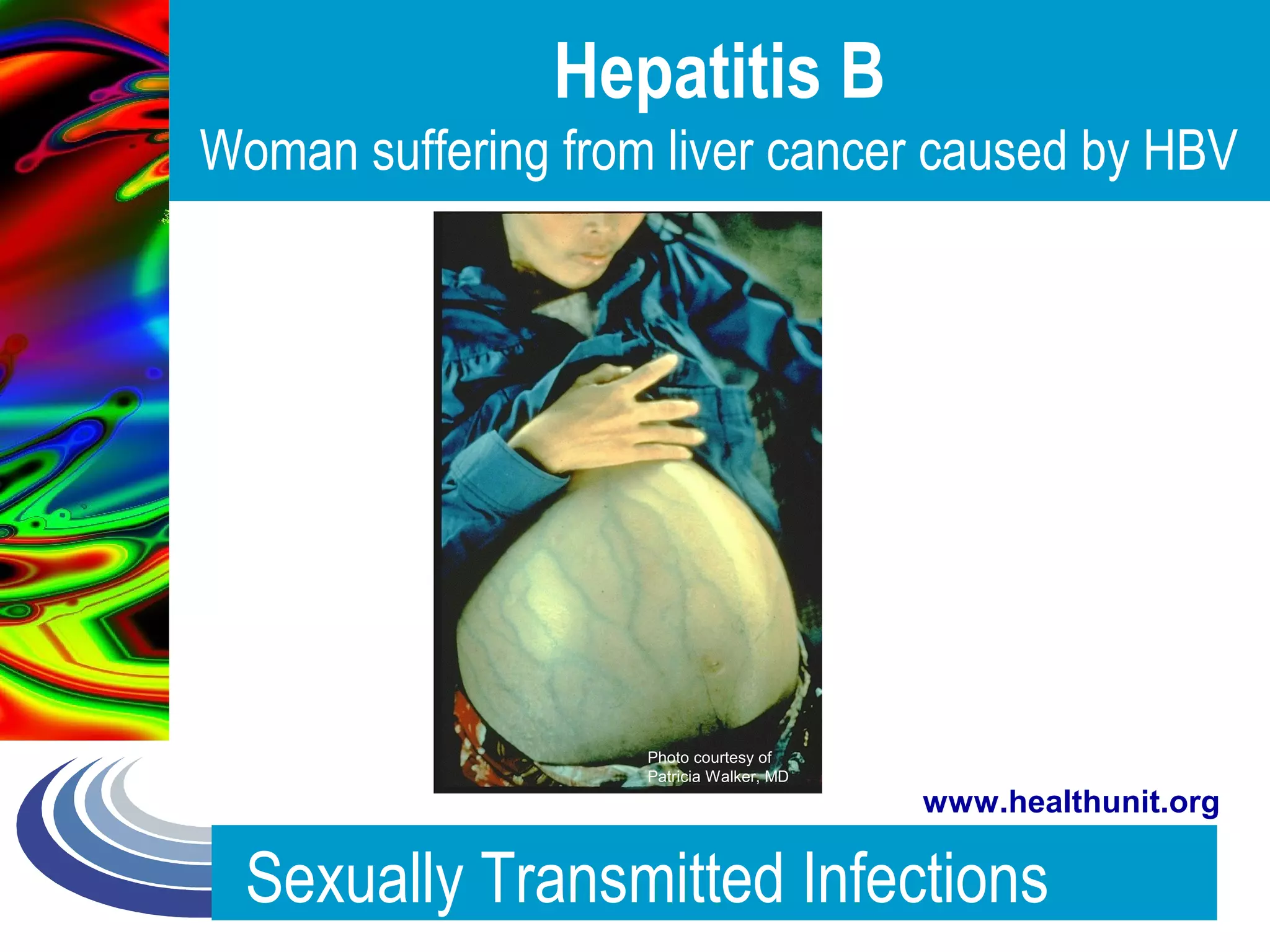 Hepatitis B
Woman suffering from liver cancer caused by HBV

Photo courtesy of
Patricia Walker, MD

www.healthunit.org

Sexually Transmitted Infections